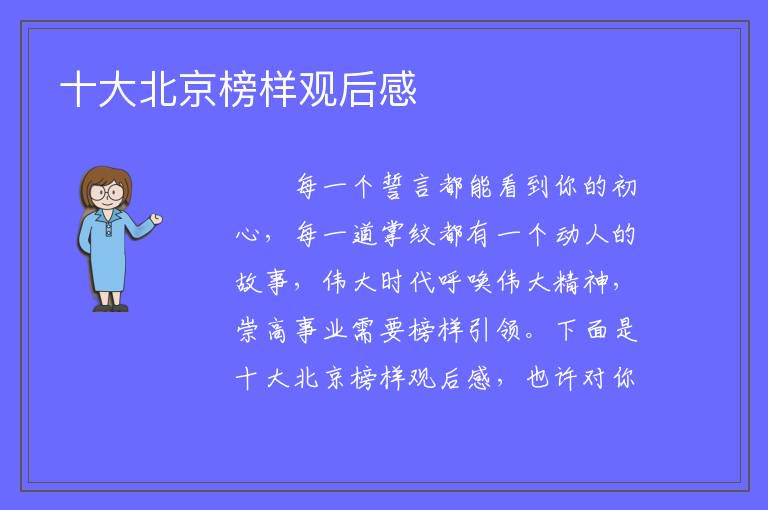 十大北京榜样观后感

每一个誓言都能看到你的初心，每一道掌纹都有一个动人的故事，伟大时代呼唤伟大精神，崇高事业需要榜样引领。下面是十大北京榜样观后感，也许对你